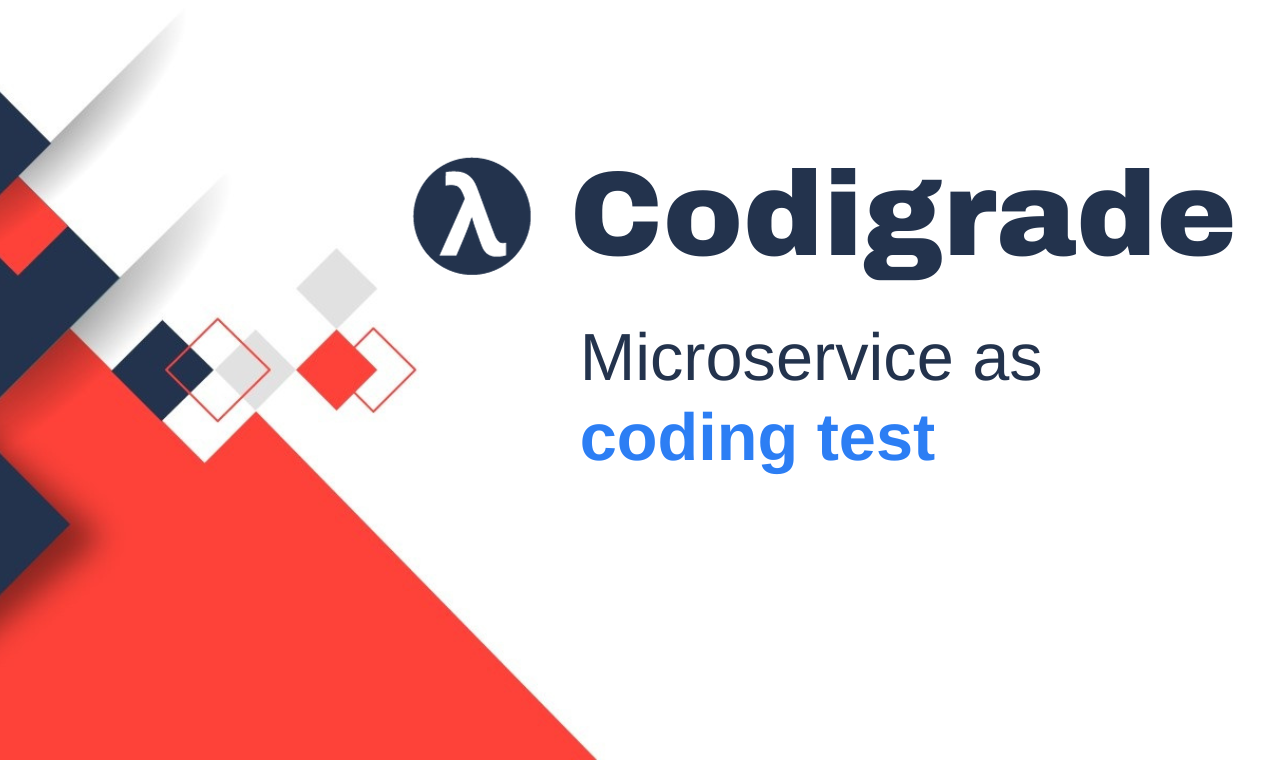 λ Codigrade

Microservice as coding test